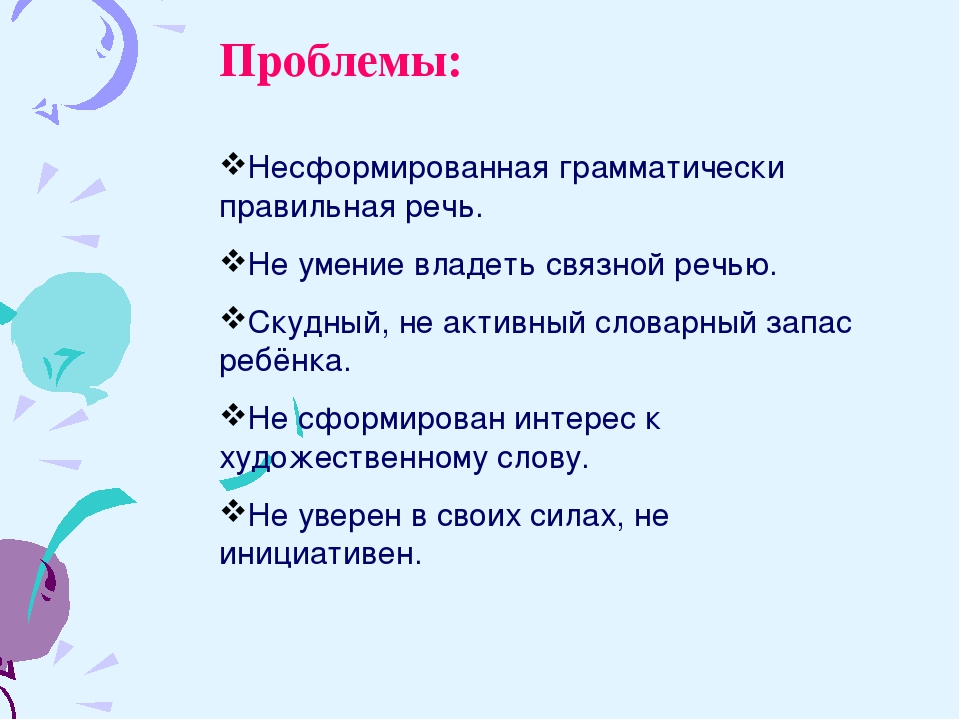 Проблемы:

❖Несформированная грамматически правильная речь.

❖Не умение владеть связной речью.

❖Скудный, не активный словарный запас ребёнка.

❖Не сформирован интерес к художественному слову.

❖Не уверен в своих силах, не инициативен.